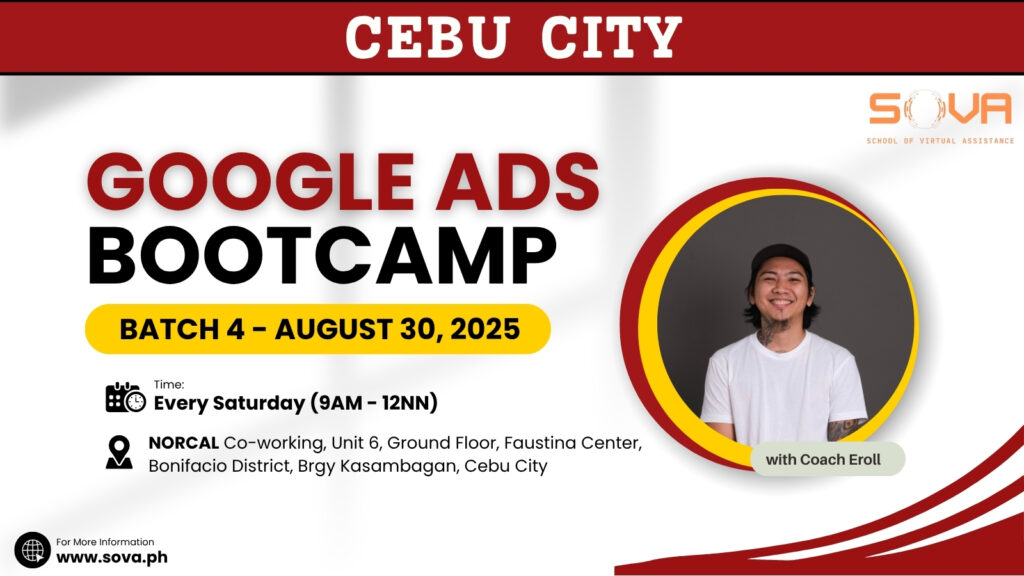 CEBU CITY

SOVA
SCHOOL OF VIRTUAL ASSISTANCE

GOOGLE ADS BOOTCAMP

BATCH 4 - AUGUST 30, 2025

Time:
Every Saturday (9AM - 12NN)

NORCAL Co-working, Unit 6, Ground Floor, Faustina Center, Bonifacio District, Brgy Kasambagan, Cebu City

with Coach Eroll

For More Information
www.sova.ph